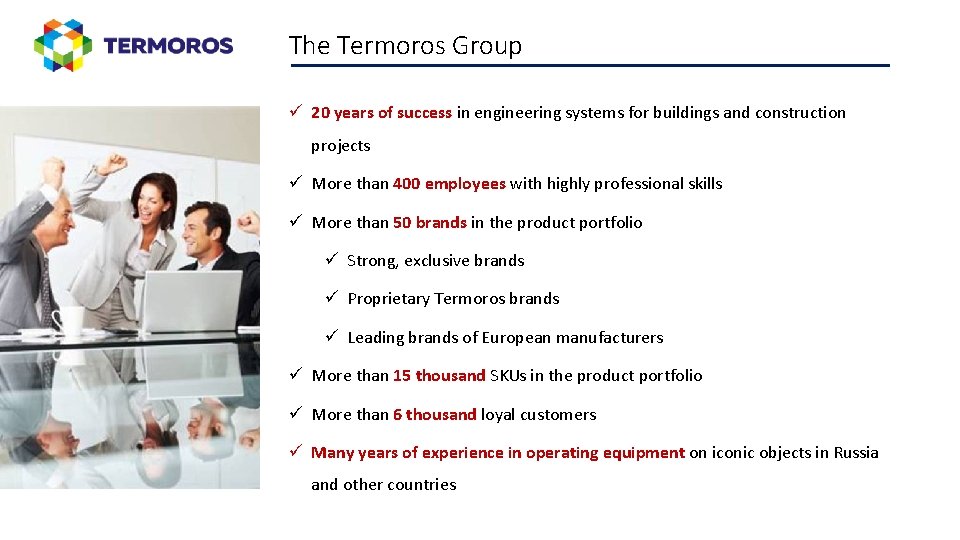 TERMOROS

The Termoros Group

✓ 20 years of success in engineering systems for buildings and construction projects

✓ More than 400 employees with highly professional skills

✓ More than 50 brands in the product portfolio

✓ Strong, exclusive brands

✓ Proprietary Termoros brands

✓ Leading brands of European manufacturers

✓ More than 15 thousand SKUs in the product portfolio

✓ More than 6 thousand loyal customers

✓ Many years of experience in operating equipment on iconic objects in Russia and other countries